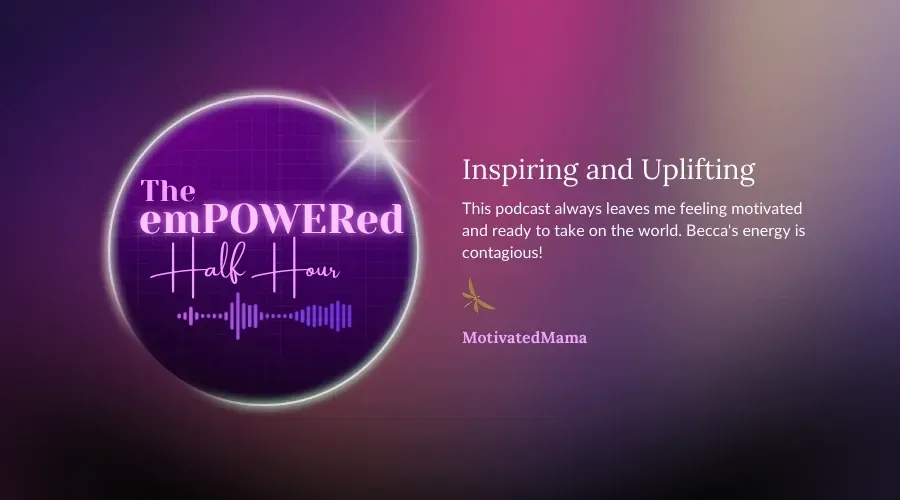 The emPOWERed Half Hour

Inspiring and Uplifting

This podcast always leaves me feeling motivated and ready to take on the world. Becca's energy is contagious!

MotivatedMama